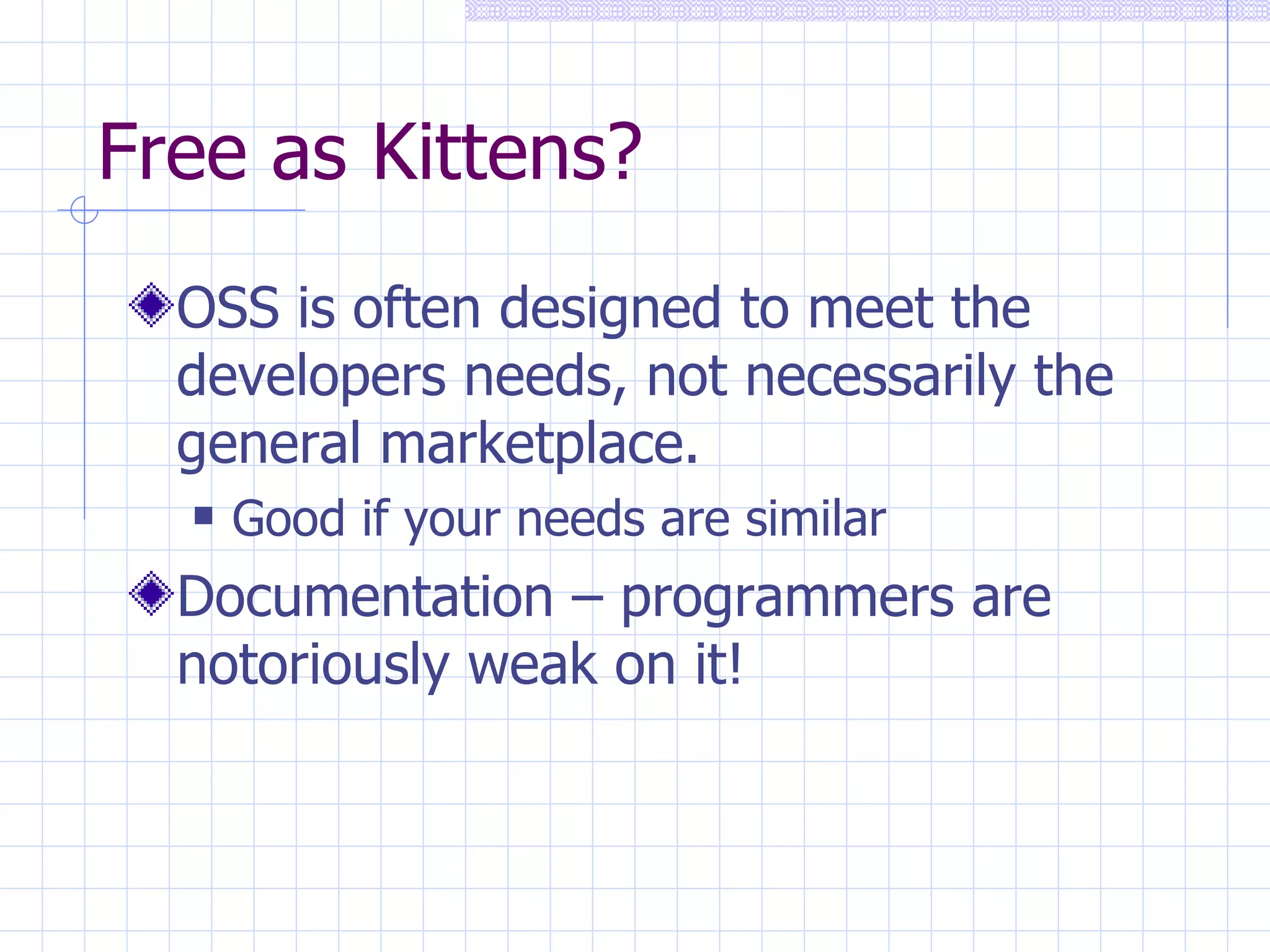 Free as Kittens?

OSS is often designed to meet the developers needs, not necessarily the general marketplace.

Good if your needs are similar

Documentation – programmers are notoriously weak on it!